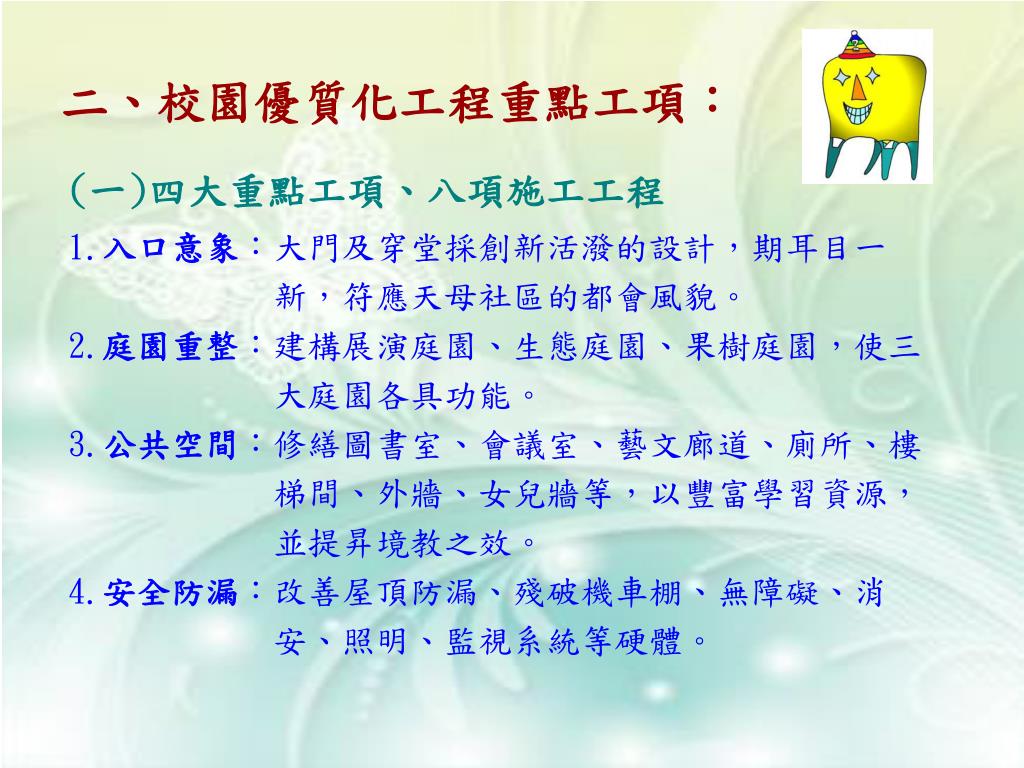 二、校園優質化工程重點工項：

(一)四大重點工項、八項施工工程

1.入口意象：大門及穿堂採創新活潑的設計，期耳目一新，符應天母社區的都會風貌。

2.庭園重整：建構展演庭園、生態庭園、果樹庭園，使三大庭園各具功能。

3.公共空間：修繕圖書室、會議室、藝文廊道、廁所、樓梯間、外牆、女兒牆等，以豐富學習資源，並提昇境教之效。

4.安全防漏：改善屋頂防漏、殘破機車棚、無障礙、消安、照明、監視系統等硬體。